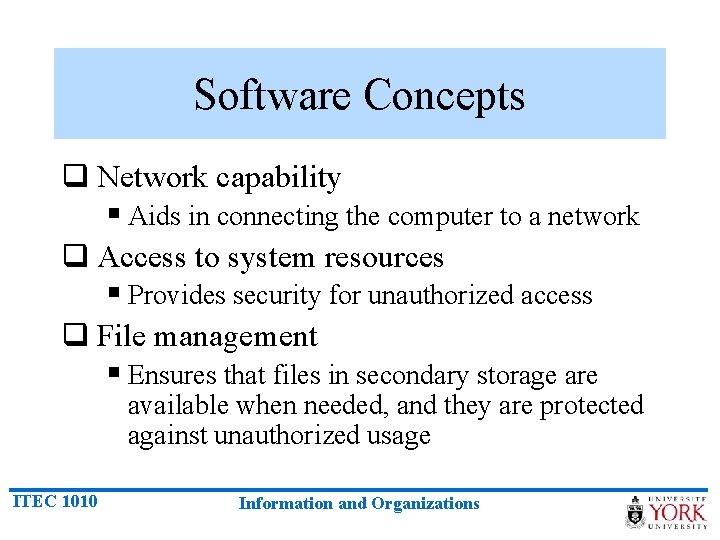 Software Concepts

❑ Network capability
▪ Aids in connecting the computer to a network

❑ Access to system resources
▪ Provides security for unauthorized access

❑ File management
▪ Ensures that files in secondary storage are available when needed, and they are protected against unauthorized usage

ITEC 1010

Information and Organizations

UNIVERSITÉ YORK UNIVERSITY